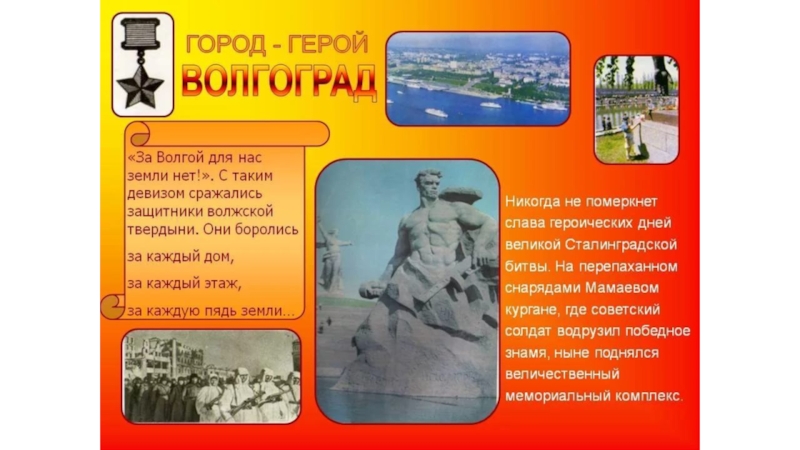 ГОРОД - ГЕРОЙ
ВОЛГОГРАД

«За Волгой для нас земли нет!». С таким девизом сражались защитники волжской твердыни. Они боролись

за каждый дом,

за каждый этаж,

за каждую пядь земли...

Никогда не померкнет слава героических дней великой Сталинградской битвы. На перепаханном снарядами Мамаевом кургане, где советский солдат водрузил победное знамя, ныне поднялся величественный мемориальный комплекс.